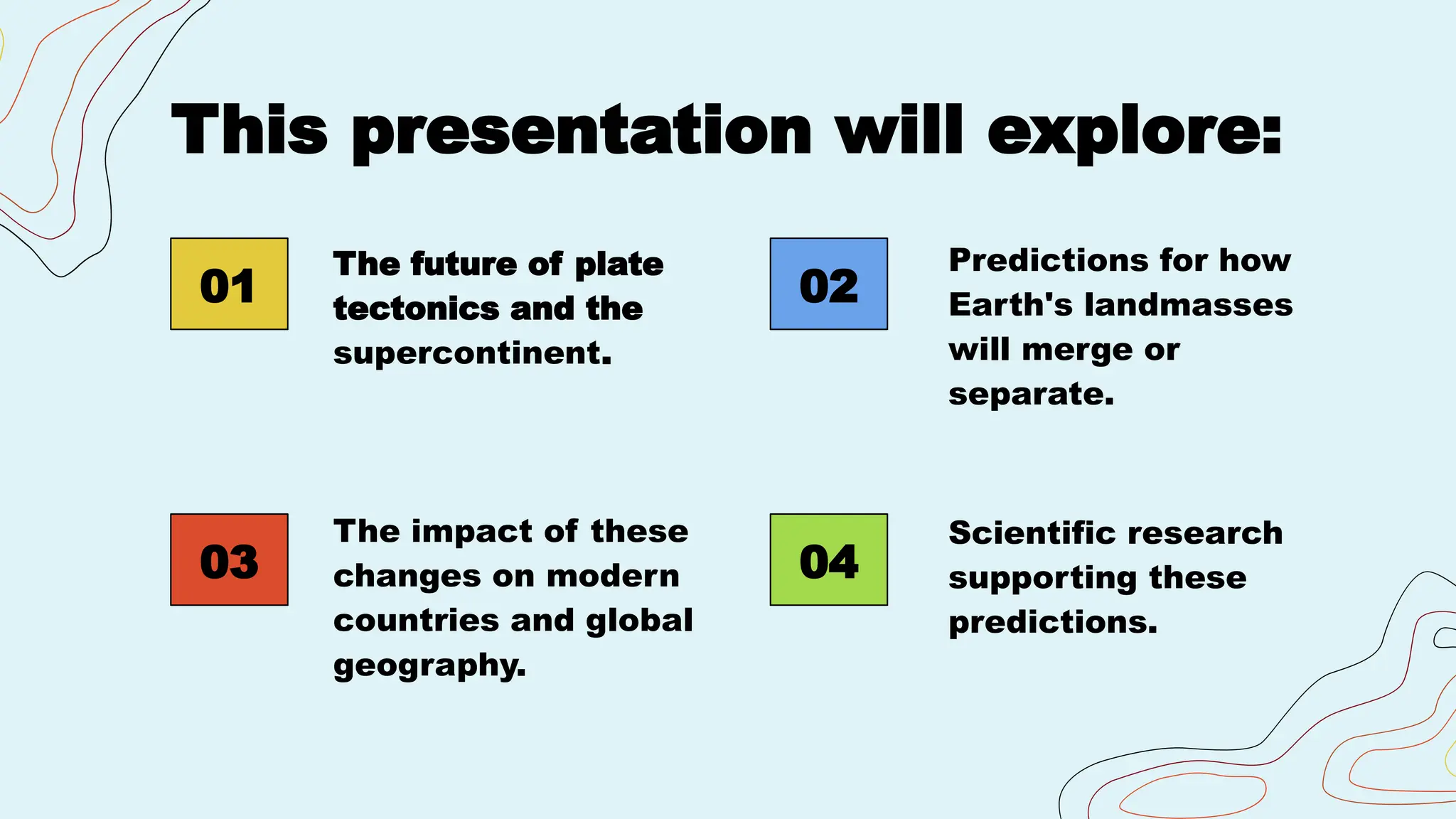 This presentation will explore:

01

The future of plate tectonics and the supercontinent.

02

Predictions for how Earth's landmasses will merge or separate.

03

The impact of these changes on modern countries and global geography.

04

Scientific research supporting these predictions.